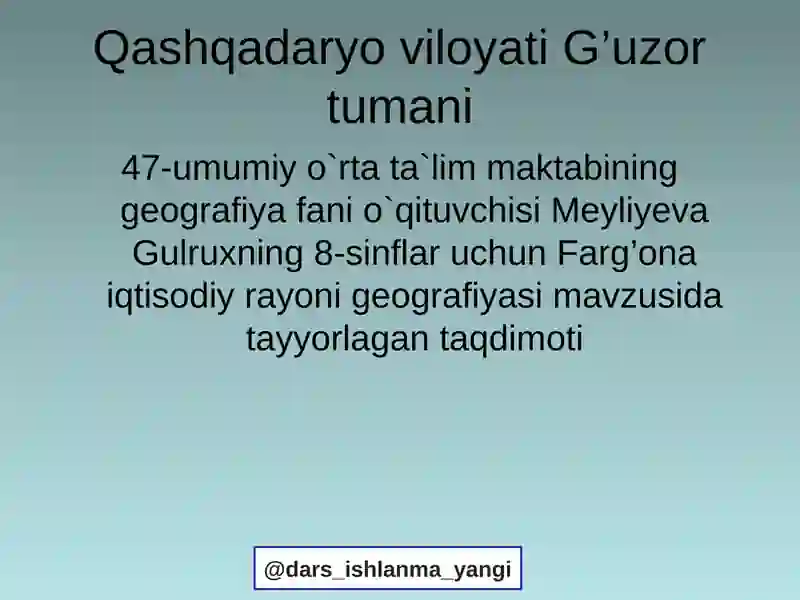 Qashqadaryo viloyati G’uzor tumani

47-umumiy o`rta ta`lim maktabining geografiya fani o`qituvchisi Meyliyeva Gulruxning 8-sinflar uchun Farg’ona iqtisodiy rayoni geografiyasi mavzusida tayyorlagan taqdimoti

@dars_ishlanma_yangi